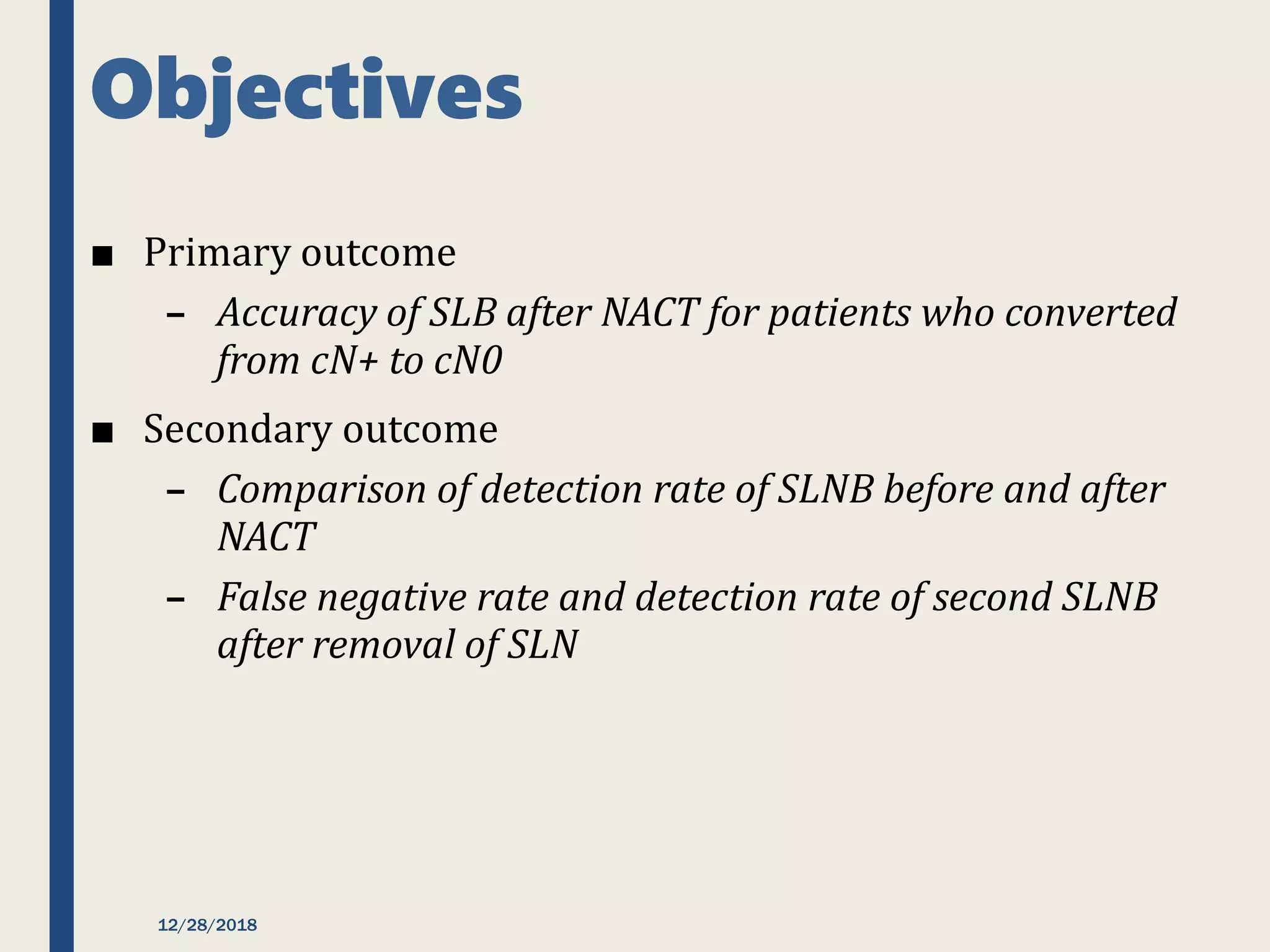 Objectives

■ Primary outcome

– Accuracy of SLB after NACT for patients who converted from cN+ to cN0

■ Secondary outcome

– Comparison of detection rate of SLNB before and after NACT

– False negative rate and detection rate of second SLNB after removal of SLN

12/28/2018